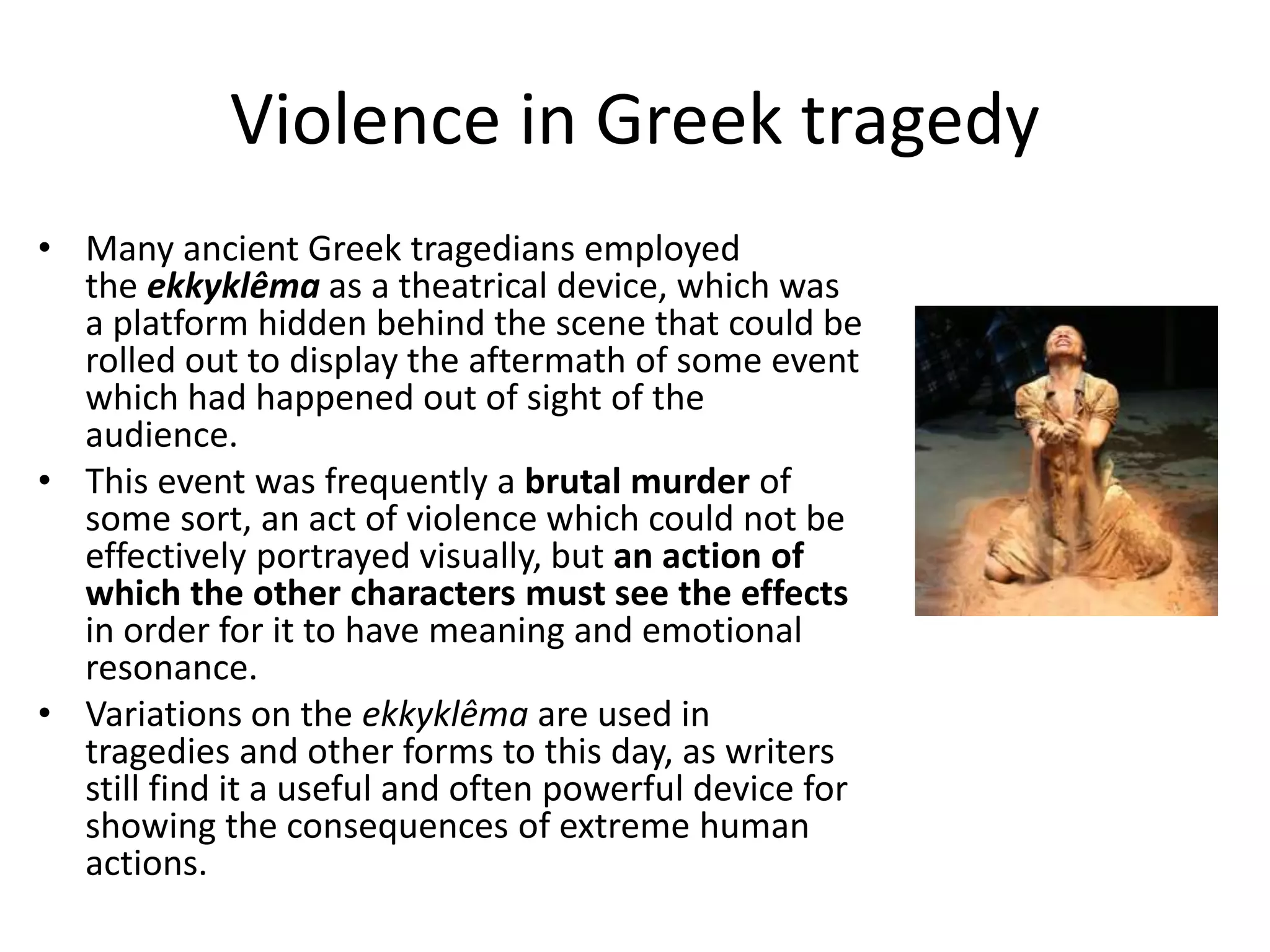 Violence in Greek tragedy

• Many ancient Greek tragedians employed the ekkyklêma as a theatrical device, which was a platform hidden behind the scene that could be rolled out to display the aftermath of some event which had happened out of sight of the audience.
• This event was frequently a brutal murder of some sort, an act of violence which could not be effectively portrayed visually, but an action of which the other characters must see the effects in order for it to have meaning and emotional resonance.
• Variations on the ekkyklêma are used in tragedies and other forms to this day, as writers still find it a useful and often powerful device for showing the consequences of extreme human actions.